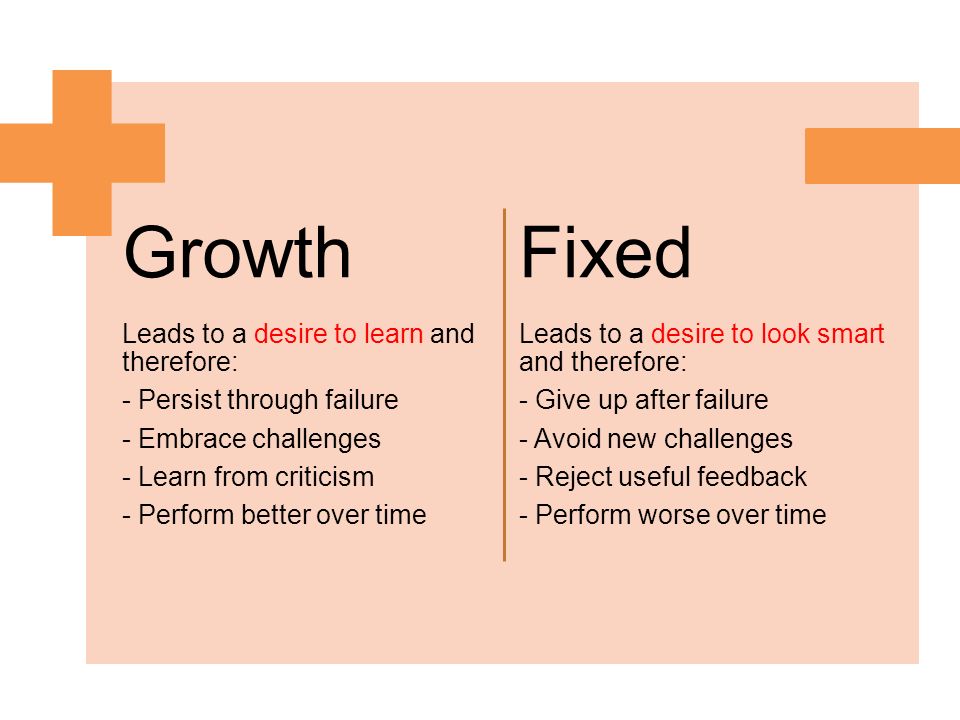 Growth

Leads to a desire to learn and therefore:

- Persist through failure

- Embrace challenges

- Learn from criticism

- Perform better over time

Fixed

Leads to a desire to look smart and therefore:

- Give up after failure

- Avoid new challenges

- Reject useful feedback

- Perform worse over time